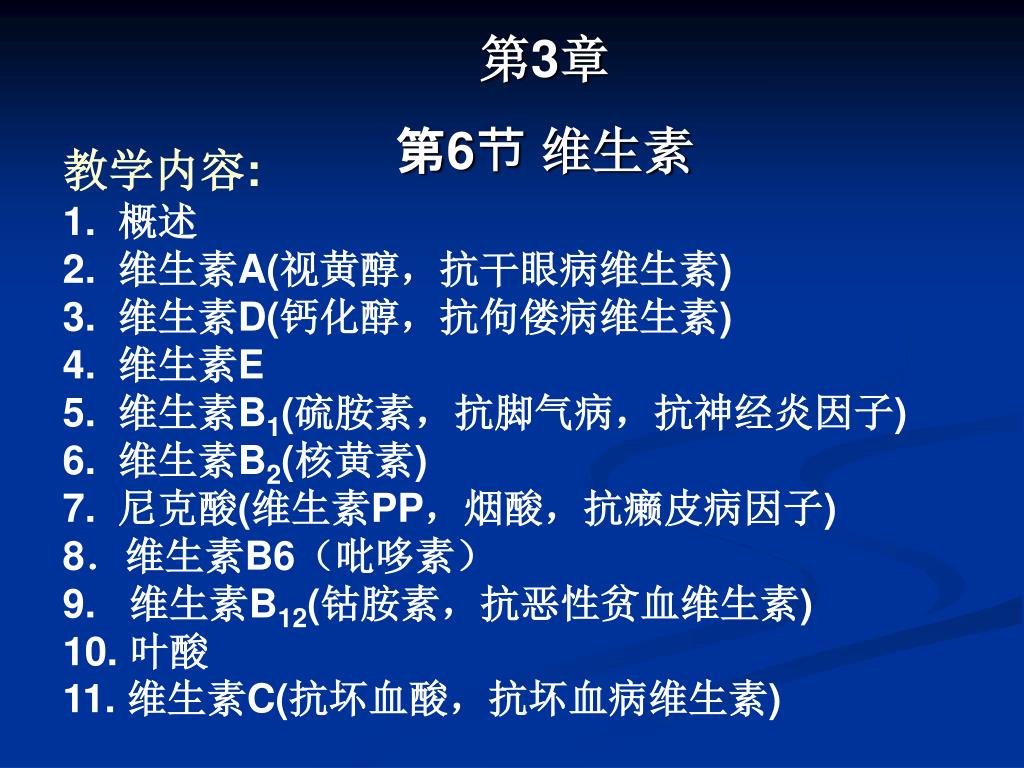 第3章

第6节 维生素

教学内容:

1. 概述
2. 维生素A(视黄醇，抗干眼病维生素)
3. 维生素D(钙化醇，抗佝偻病维生素)
4. 维生素E
5. 维生素$B_1$(硫胺素，抗脚气病，抗神经炎因子)
6. 维生素$B_2$(核黄素)
7. 尼克酸(维生素PP，烟酸，抗癞皮病因子)
8. 维生素B6（吡哆素）
9. 维生素$B_{12}$(钴胺素，抗恶性贫血维生素)
10. 叶酸
11. 维生素C(抗坏血酸，抗坏血病维生素)